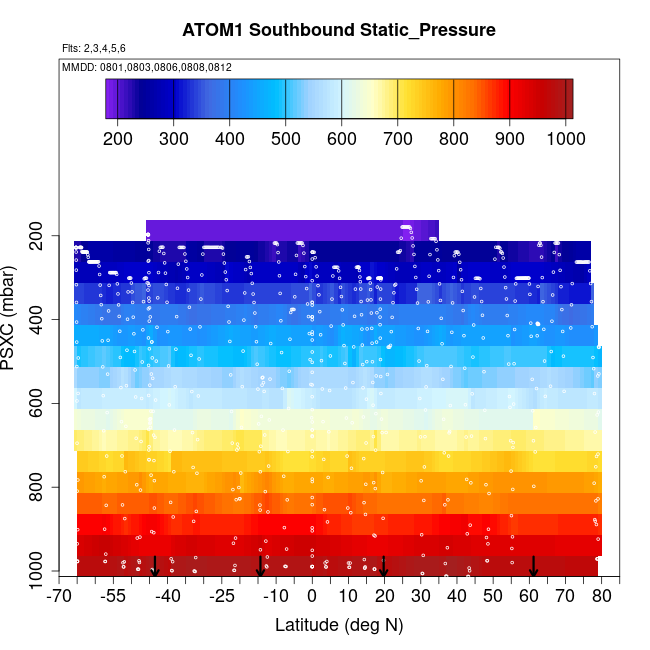 ATOM1 Southbound Static_Pressure

Flts: 2,3,4,5,6

MMDD: 0801,0803,0806,0808,0812

200 300 400 500 600 700 800 900 1000

PSXC (mbar)

200
400
600
800
1000

-70 -55 -40 -25 -10 0 10 20 30 40 50 60 70 80

Latitude (deg N)